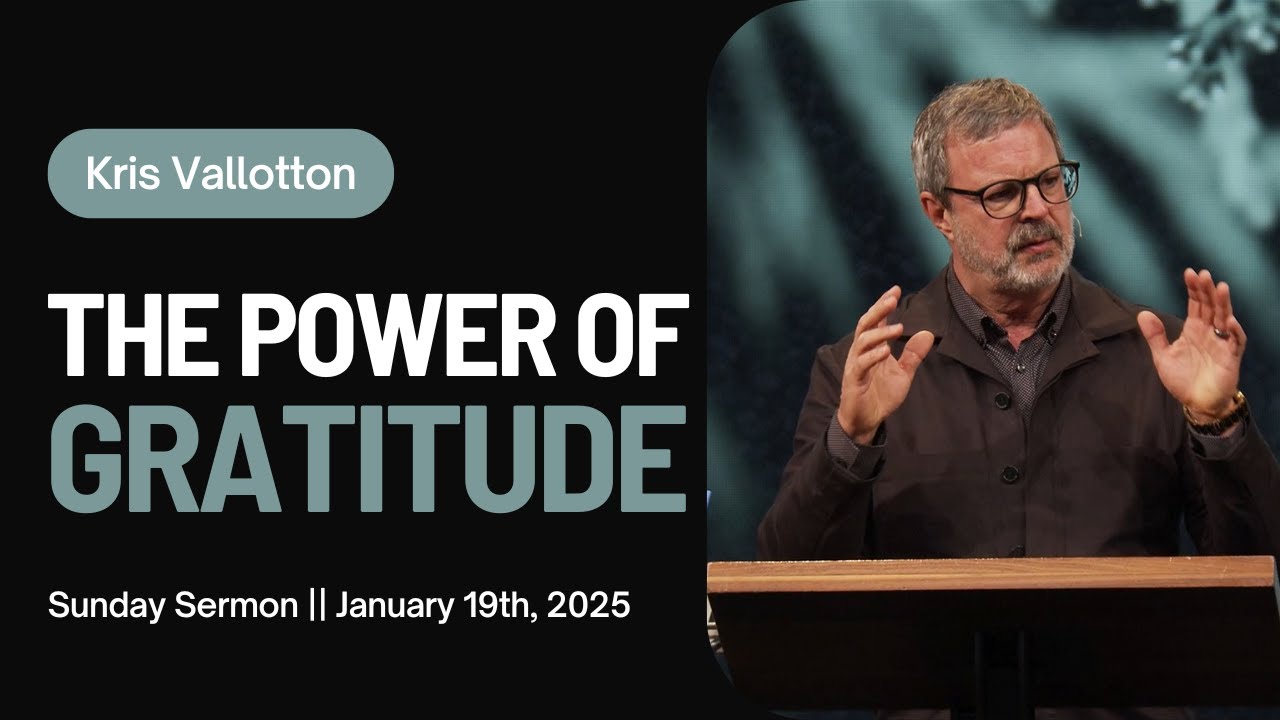 Kris Vallotton

THE POWER OF GRATITUDE

Sunday Sermon || January 19th, 2025